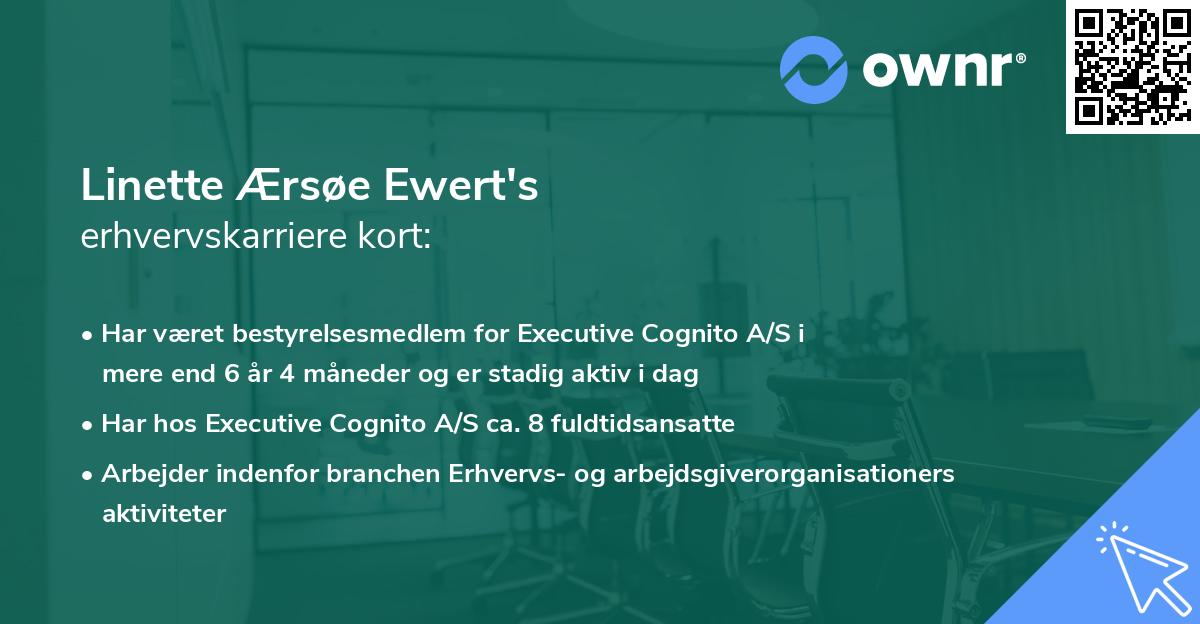 ownr®

Linette Ærsøe Ewert's
erhvervskarriere kort:

• Har været bestyrelsesmedlem for Executive Cognito A/S i mere end 6 år 4 måneder og er stadig aktiv i dag
• Har hos Executive Cognito A/S ca. 8 fuldtidsansatte
• Arbejder indenfor branchen Erhvervs- og arbejdsgiverorganisationers aktiviteter